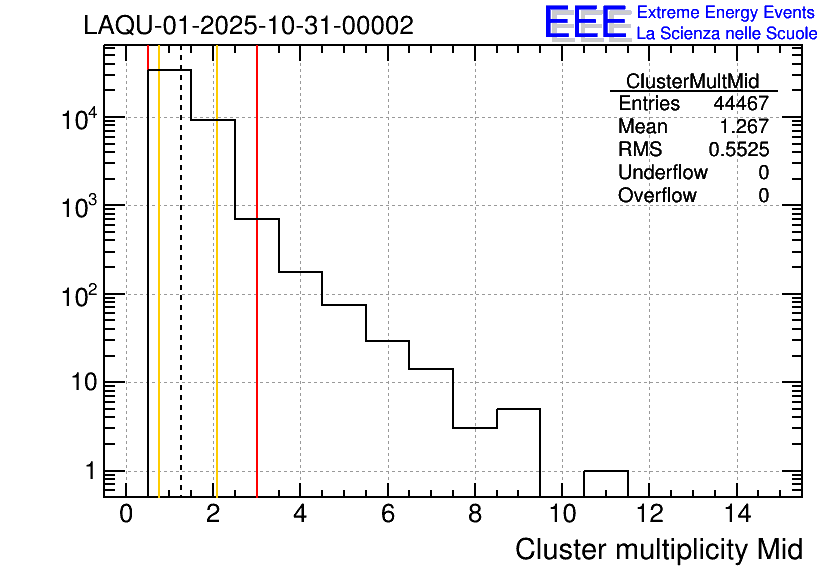 LAQU-01-2025-10-31-00002

EEE Extreme Energy Events
La Scienza nelle Scuole

| ClusterMultMid | |
|---|---|
| Entries | 44467 |
| Mean | 1.267 |
| RMS | 0.5525 |
| Underflow | 0 |
| Overflow | 0 |

$10^4$
$10^3$
$10^2$
10
1

0 2 4 6 8 10 12 14

Cluster multiplicity Mid